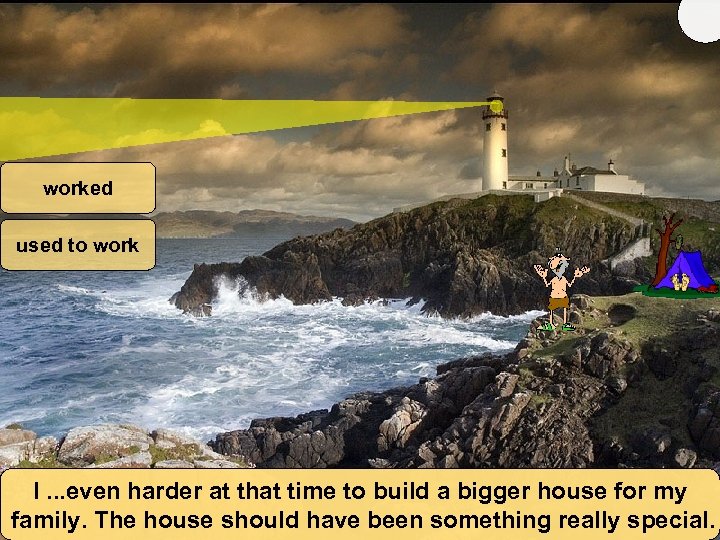 worked

used to work

I ...even harder at that time to build a bigger house for my family. The house should have been something really special.